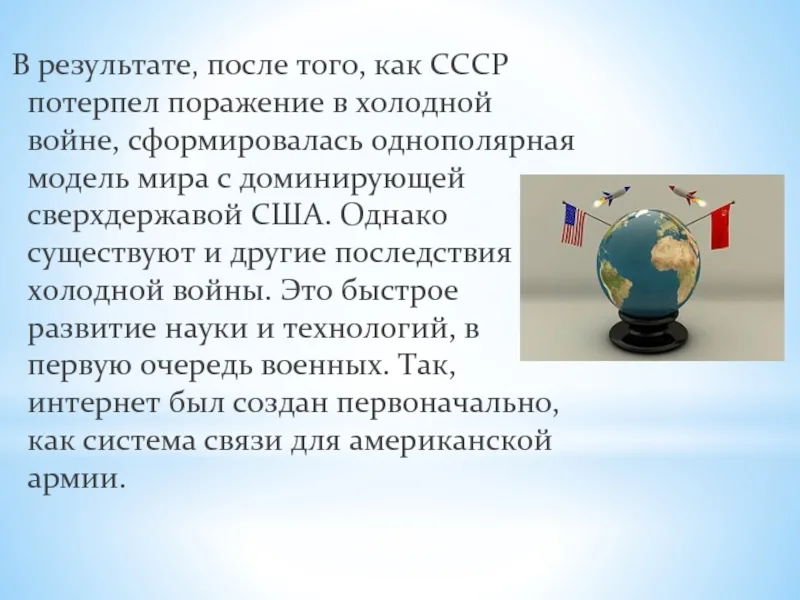 В результате, после того, как СССР потерпел поражение в холодной войне, сформировалась однополярная модель мира с доминирующей сверхдержавой США. Однако существуют и другие последствия холодной войны. Это быстрое развитие науки и технологий, в первую очередь военных. Так, интернет был создан первоначально, как система связи для американской армии.